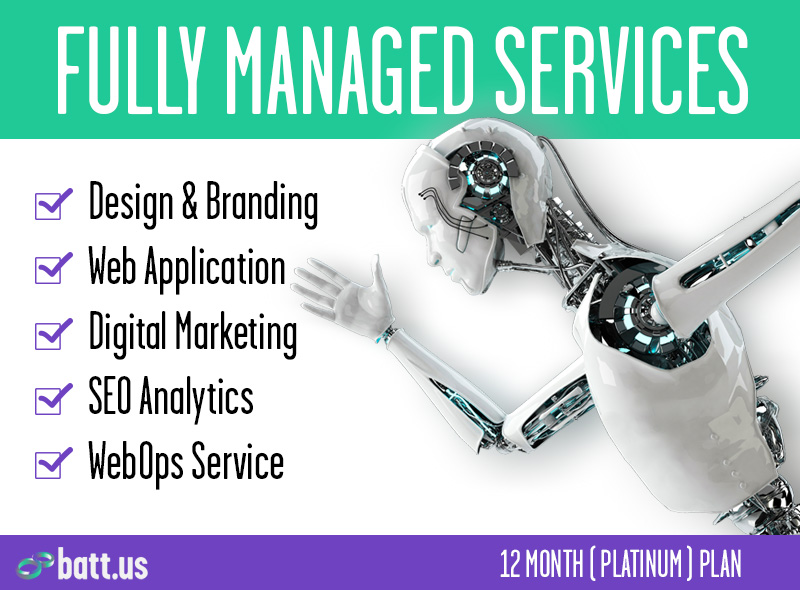 FULLY MANAGED SERVICES

Design & Branding
Web Application
Digital Marketing
SEO Analytics
WebOps Service

batt.us

12 MONTH ( PLATINUM ) PLAN